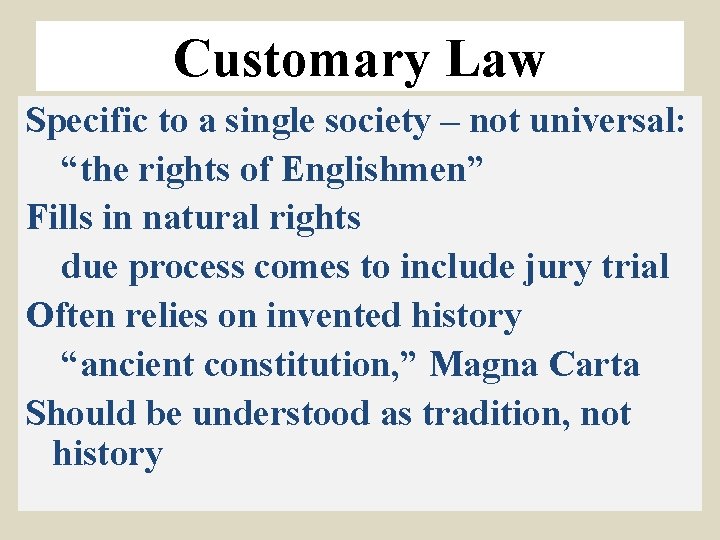 Customary Law

Specific to a single society – not universal:

“the rights of Englishmen”

Fills in natural rights

due process comes to include jury trial

Often relies on invented history

“ancient constitution,” Magna Carta

Should be understood as tradition, not history